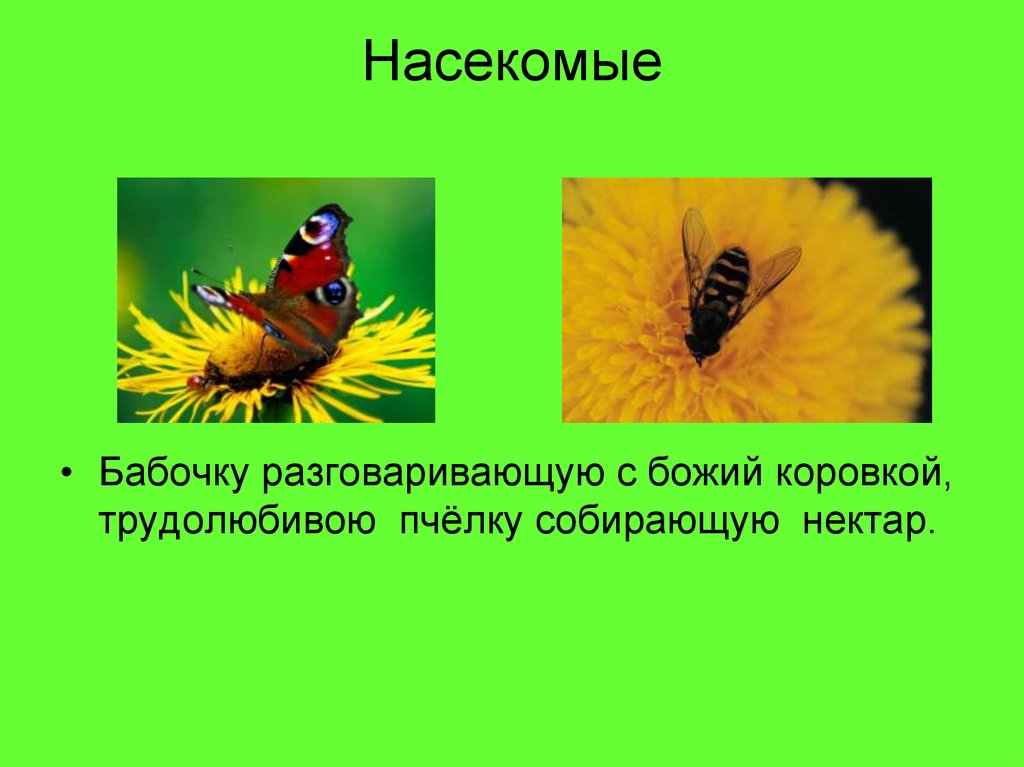 Насекомые

• Бабочку разговаривающую с божий коровкой, трудолюбивою пчёлку собирающую нектар.